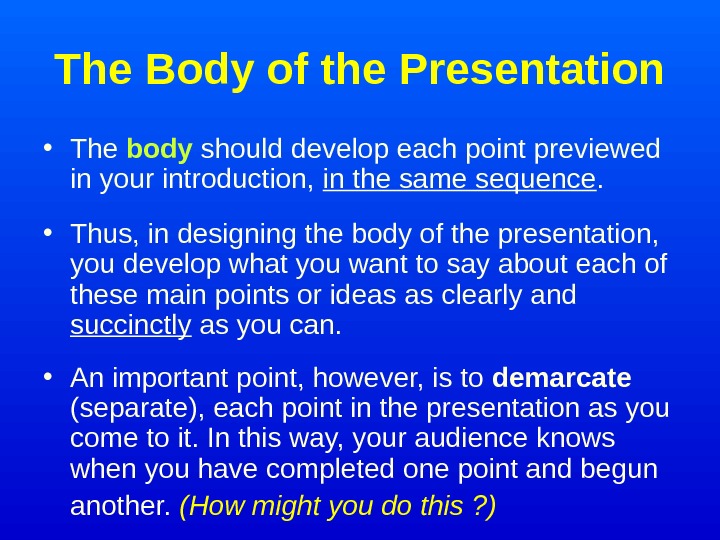 The Body of the Presentation

• The body should develop each point previewed in your introduction, in the same sequence.

• Thus, in designing the body of the presentation, you develop what you want to say about each of these main points or ideas as clearly and succinctly as you can.

• An important point, however, is to demarcate (separate), each point in the presentation as you come to it. In this way, your audience knows when you have completed one point and begun another. (How might you do this ?)